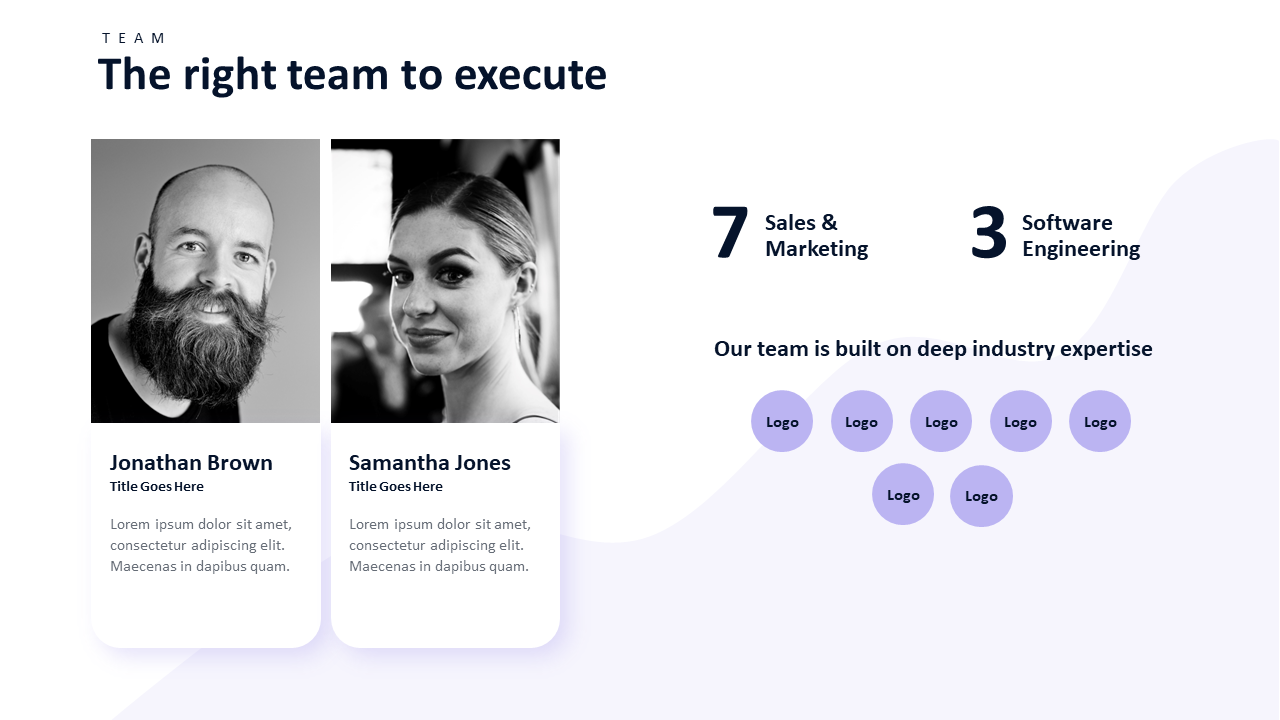 TEAM
The right team to execute

Jonathan Brown
Title Goes Here

Lorem ipsum dolor sit amet, consectetur adipiscing elit. Maecenas in dapibus quam.

Samantha Jones
Title Goes Here

Lorem ipsum dolor sit amet, consectetur adipiscing elit. Maecenas in dapibus quam.

7 Sales & Marketing

3 Software Engineering

Our team is built on deep industry expertise

Logo Logo Logo Logo Logo
Logo Logo